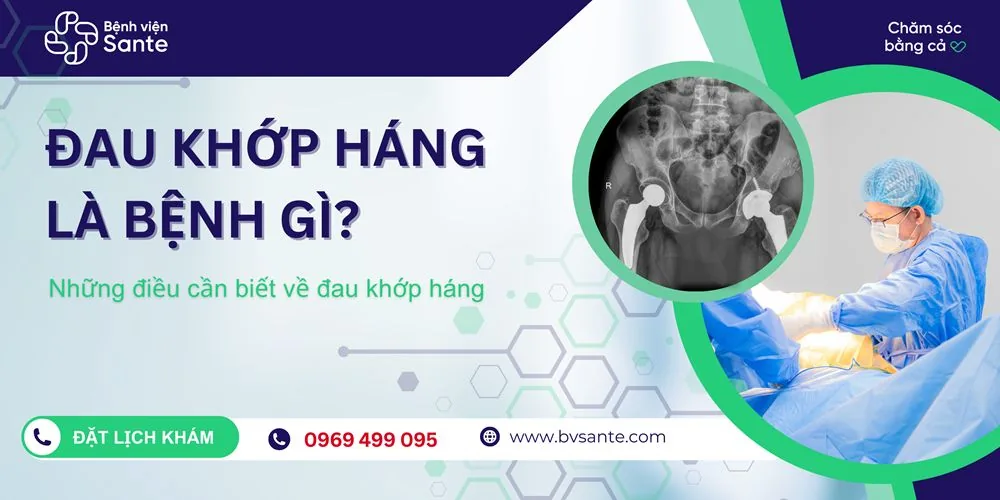 Bệnh viện
Sante

Chăm sóc
bằng cả

ĐAU KHỚP HÁNG
LÀ BỆNH GÌ?

Những điều cần biết về đau khớp háng

R

ĐẶT LỊCH KHÁM

0969 499 095

www.bvsante.com